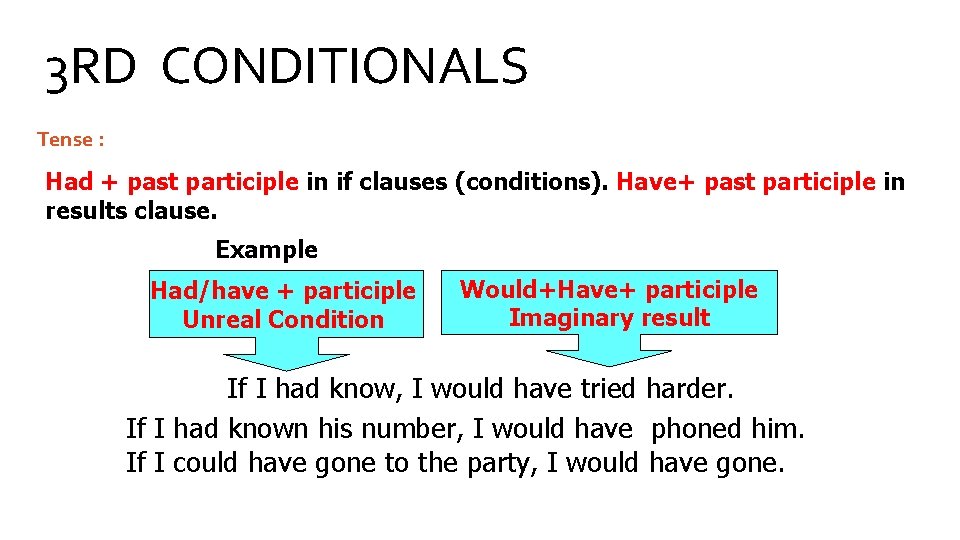 3RD CONDITIONALS

Tense :

Had + past participle in if clauses (conditions). Have+ past participle in results clause.

Example

Had/have + participle
Unreal Condition

Would+Have+ participle
Imaginary result

If I had know, I would have tried harder.
If I had known his number, I would have phoned him.
If I could have gone to the party, I would have gone.